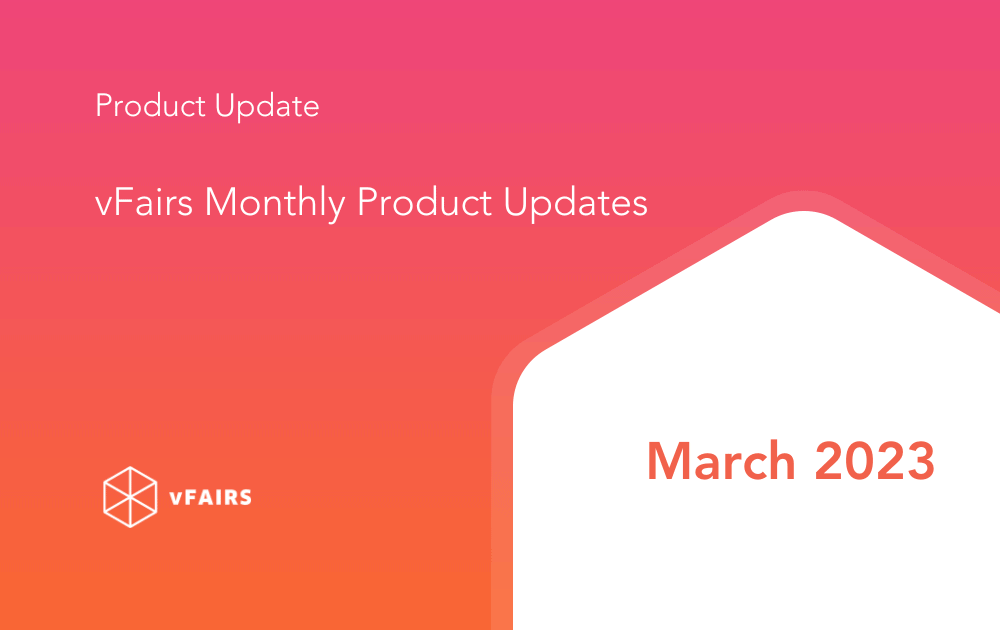 Product Update

vFairs Monthly Product Updates

vFAIRS

March 2023